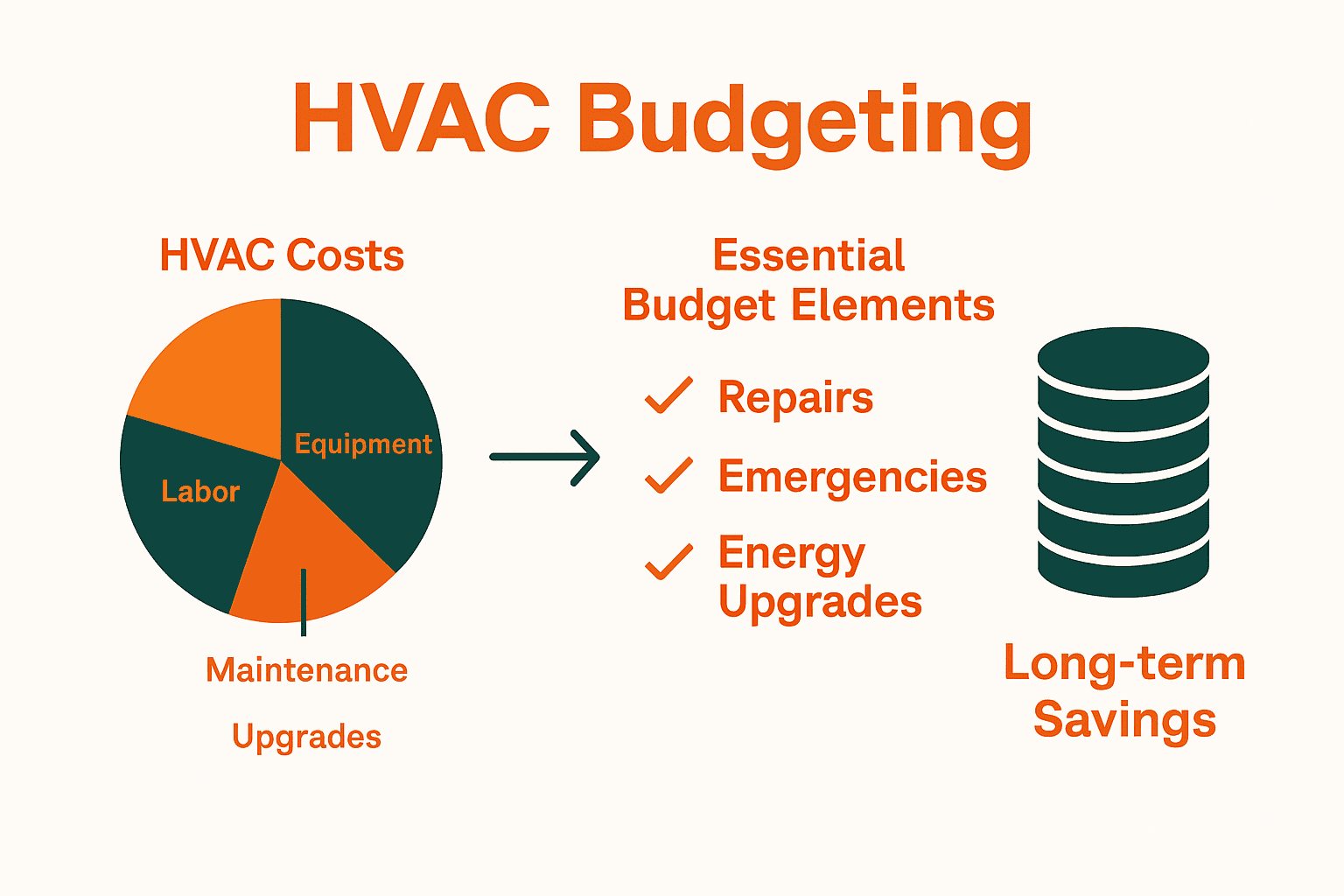 HVAC Budgeting

HVAC Costs

Equipment

Labor

Maintenance

Upgrades

Essential Budget Elements

Repairs

Emergencies

Energy Upgrades

Long-term Savings